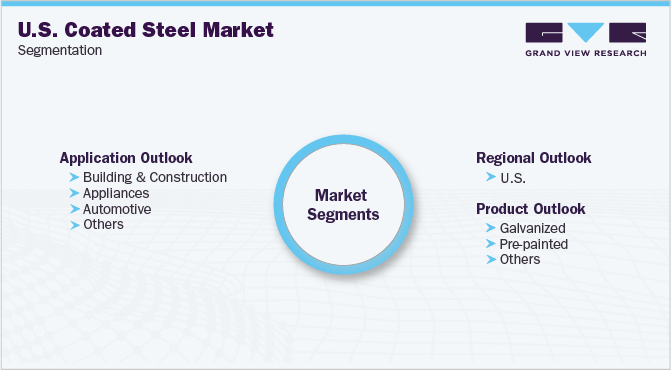 U.S. Coated Steel Market
Segmentation

GRAND VIEW RESEARCH

Application Outlook
Building & Construction
Appliances
Automotive
Others

Market Segments

Regional Outlook
U.S.

Product Outlook
Galvanized
Pre-painted
Others